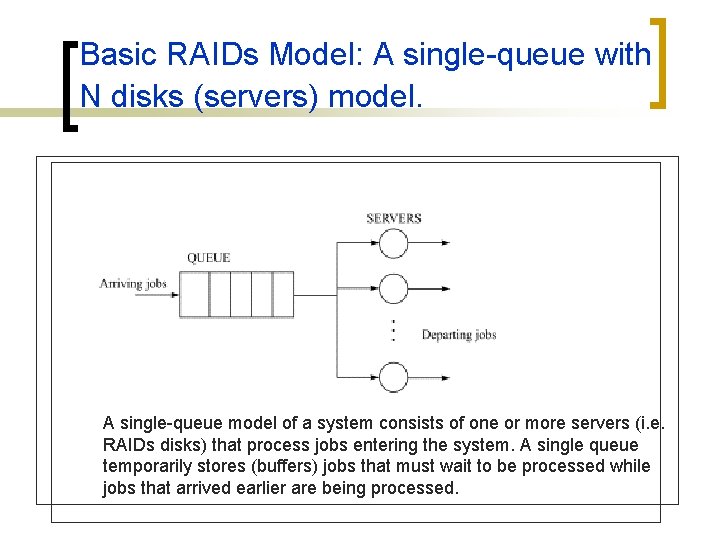 Basic RAIDs Model: A single-queue with N disks (servers) model.

SERVERS

QUEUE

Arriving jobs

Departing jobs

A single-queue model of a system consists of one or more servers (i.e. RAIDs disks) that process jobs entering the system. A single queue temporarily stores (buffers) jobs that must wait to be processed while jobs that arrived earlier are being processed.